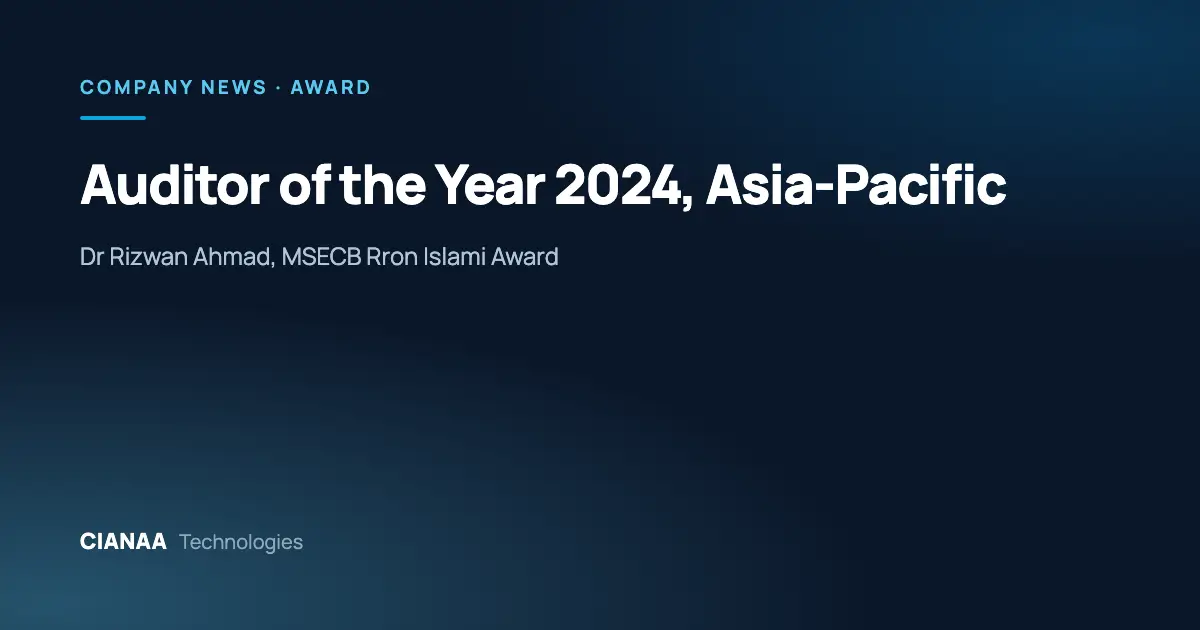 COMPANY NEWS · AWARD

Auditor of the Year 2024, Asia-Pacific

Dr Rizwan Ahmad, MSECB Rron Islami Award

CIANAA Technologies